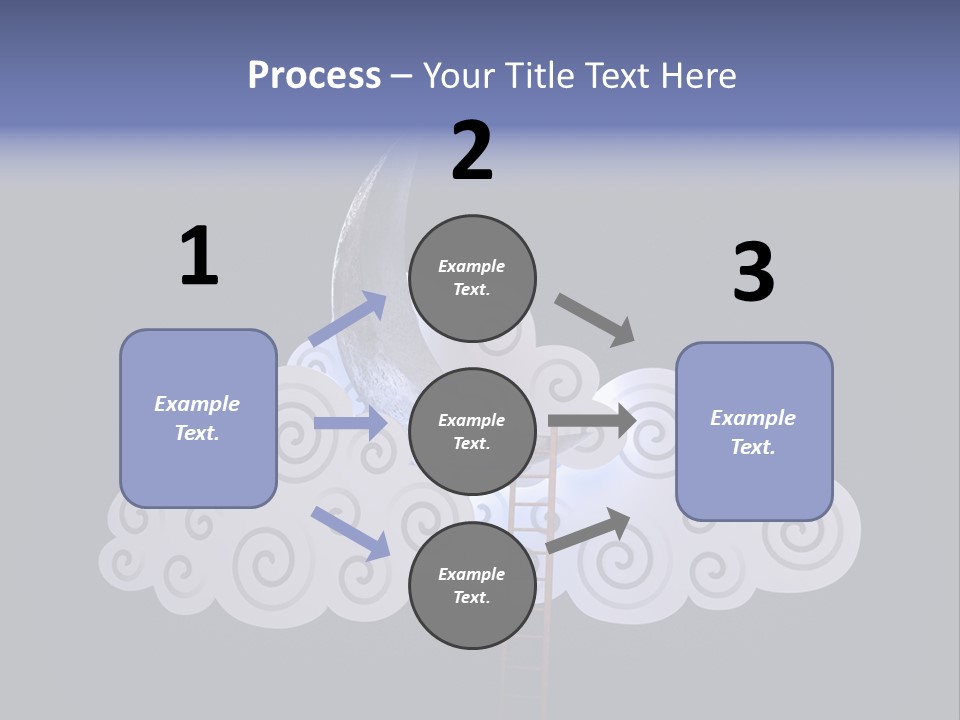 Process – Your Title Text Here

1

Example Text.

2

Example Text.

Example Text.

Example Text.

3

Example Text.